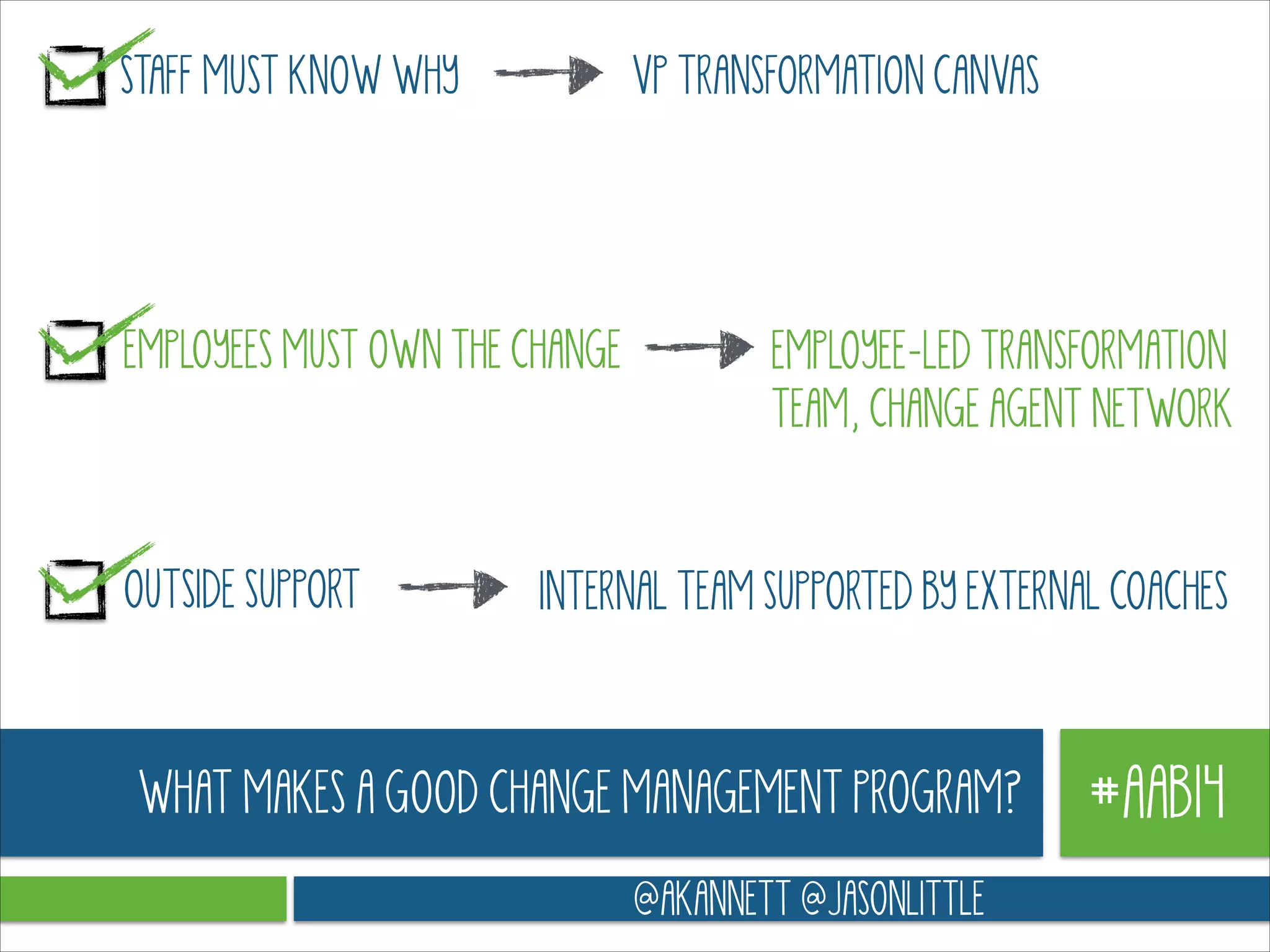 STAFF MUST KNOW WHY → VP TRANSFORMATION CANVAS

EMPLOYEES MUST OWN THE CHANGE → EMPLOYEE-LED TRANSFORMATION TEAM, CHANGE AGENT NETWORK

OUTSIDE SUPPORT → INTERNAL TEAM SUPPORTED BY EXTERNAL COACHES

WHAT MAKES A GOOD CHANGE MANAGEMENT PROGRAM?

#AAB14

@AKANNETT @JASONLITTLE